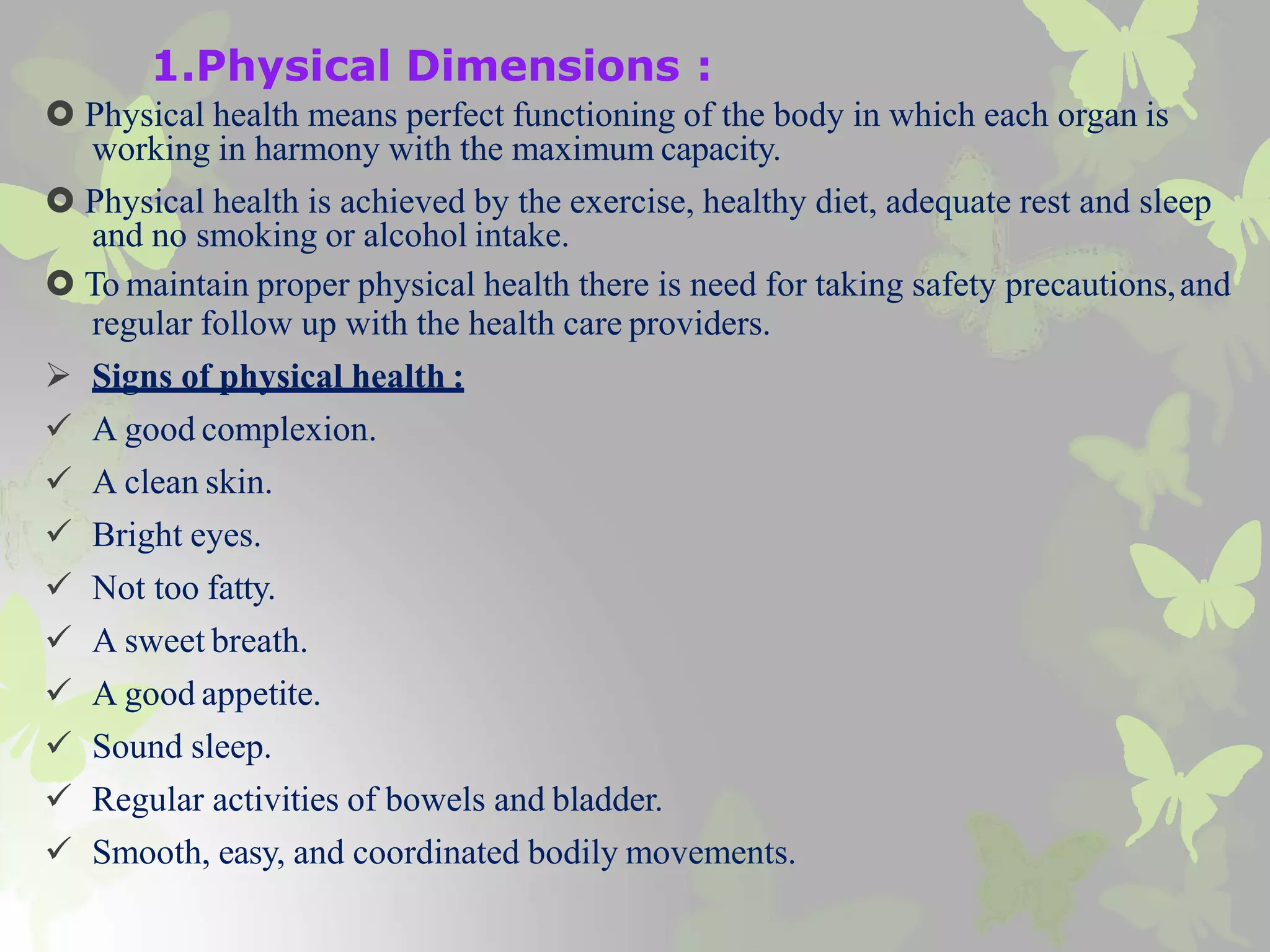 1.Physical Dimensions :

Physical health means perfect functioning of the body in which each organ is working in harmony with the maximum capacity.

Physical health is achieved by the exercise, healthy diet, adequate rest and sleep and no smoking or alcohol intake.

To maintain proper physical health there is need for taking safety precautions, and regular follow up with the health care providers.

➢ Signs of physical health :

✓ A good complexion.

✓ A clean skin.

✓ Bright eyes.

✓ Not too fatty.

✓ A sweet breath.

✓ A good appetite.

✓ Sound sleep.

✓ Regular activities of bowels and bladder.

✓ Smooth, easy, and coordinated bodily movements.